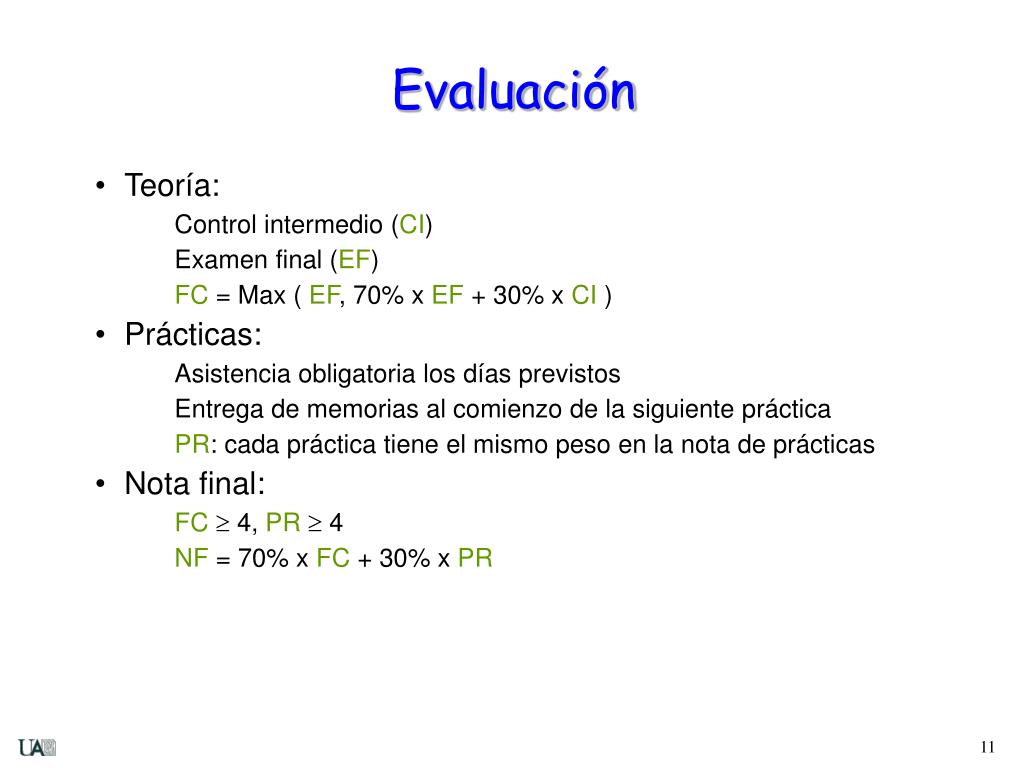 Evaluación

• Teoría:
Control intermedio (CI)
Examen final (EF)
FC = Max ( EF, 70% x EF + 30% x CI )

• Prácticas:
Asistencia obligatoria los días previstos
Entrega de memorias al comienzo de la siguiente práctica
PR: cada práctica tiene el mismo peso en la nota de prácticas

• Nota final:
FC $\geq$ 4, PR $\geq$ 4
NF = 70% x FC + 30% x PR

UA

11